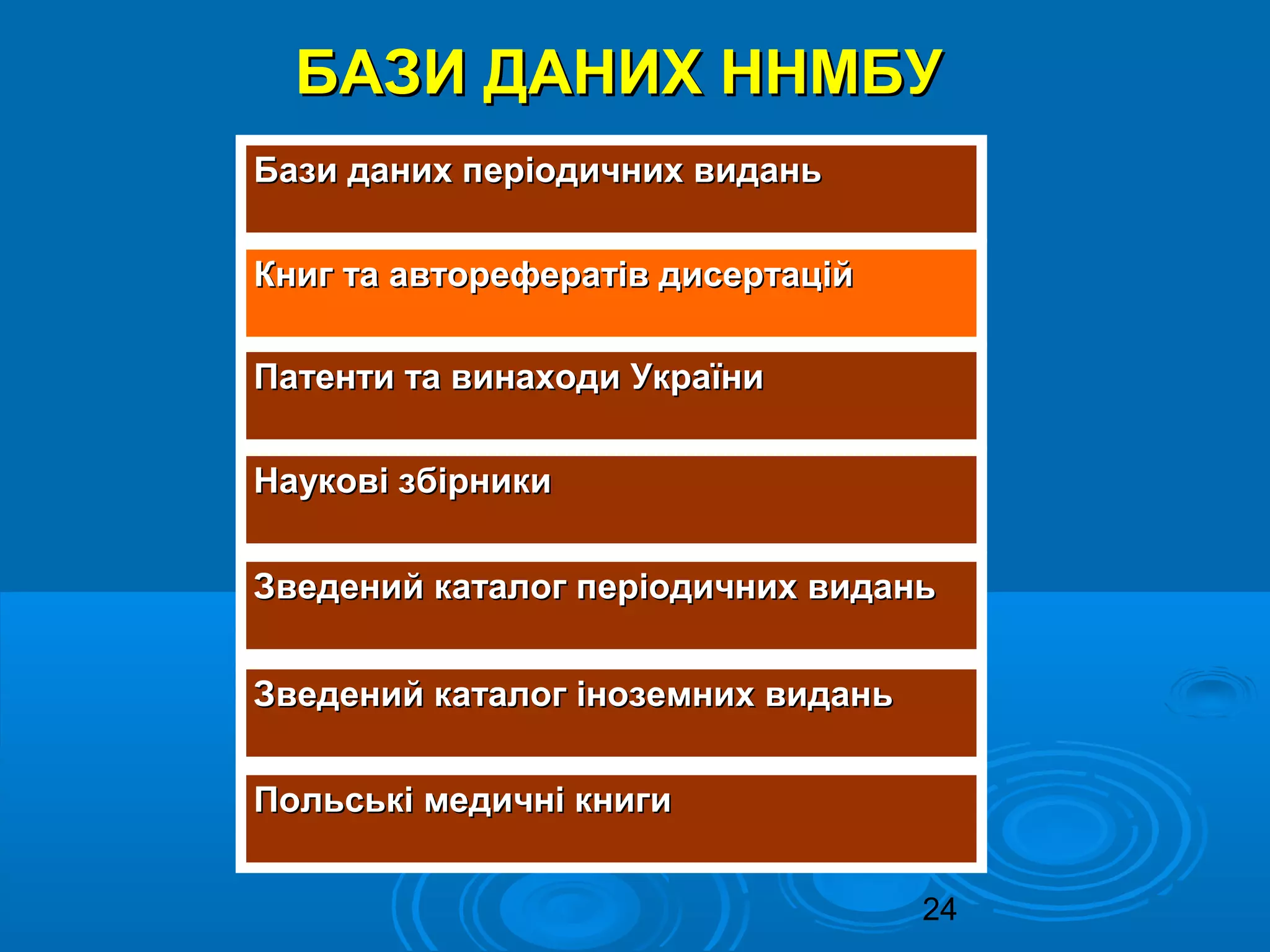 БАЗИ ДАНИХ ННМБУ

Бази даних періодичних видань

Книг та авторефератів дисертацій

Патенти та винаходи України

Наукові збірники

Зведений каталог періодичних видань

Зведений каталог іноземних видань

Польські медичні книги

24